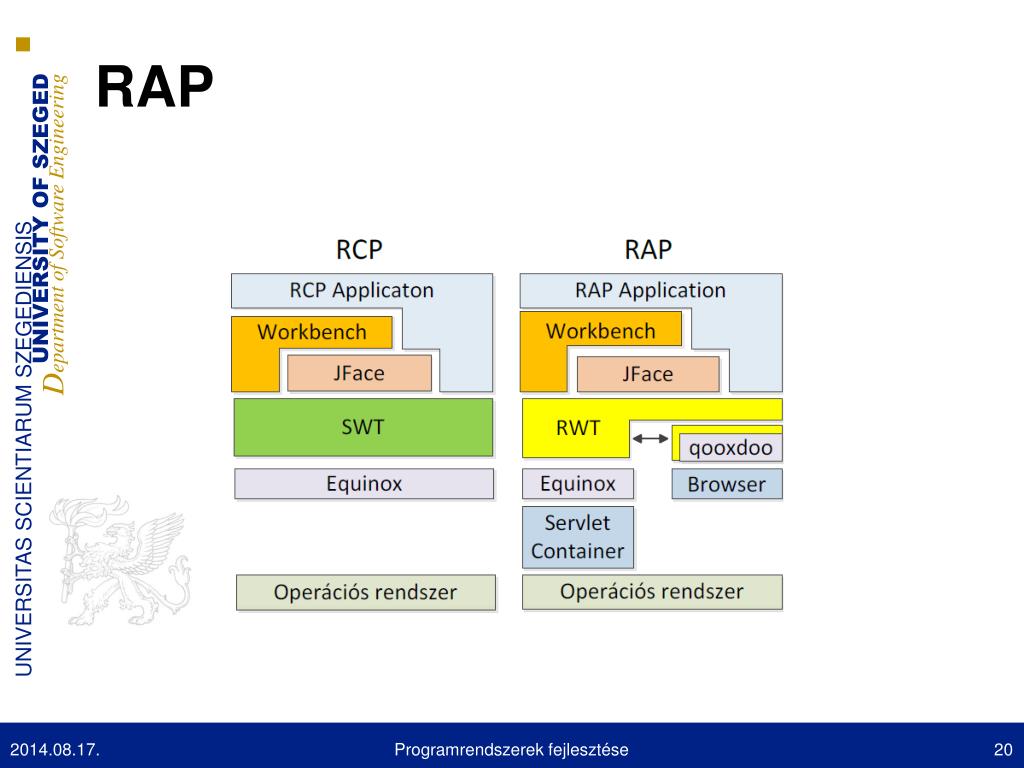 UNIVERSITAS SCIENTIARUM SZEGEDIENSIS
UNIVERSITY OF SZEGED
Department of Software Engineering

RAP

RCP

RCP Applicaton

Workbench

JFace

SWT

Equinox

Operációs rendszer

RAP

RAP Application

Workbench

JFace

RWT

qooxdoo

Equinox

Browser

Servlet Container

Operációs rendszer

2014.08.17.

Programrendszerek fejlesztése

20